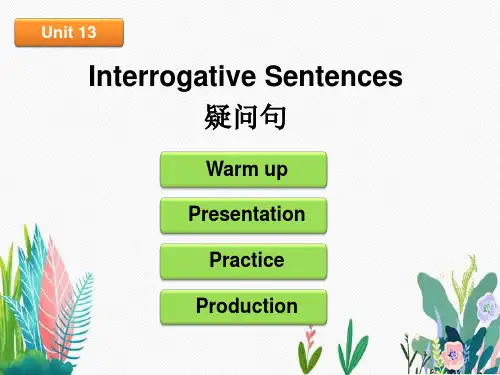 Unit 13

Interrogative Sentences
疑问句

Warm up

Presentation

Practice

Production